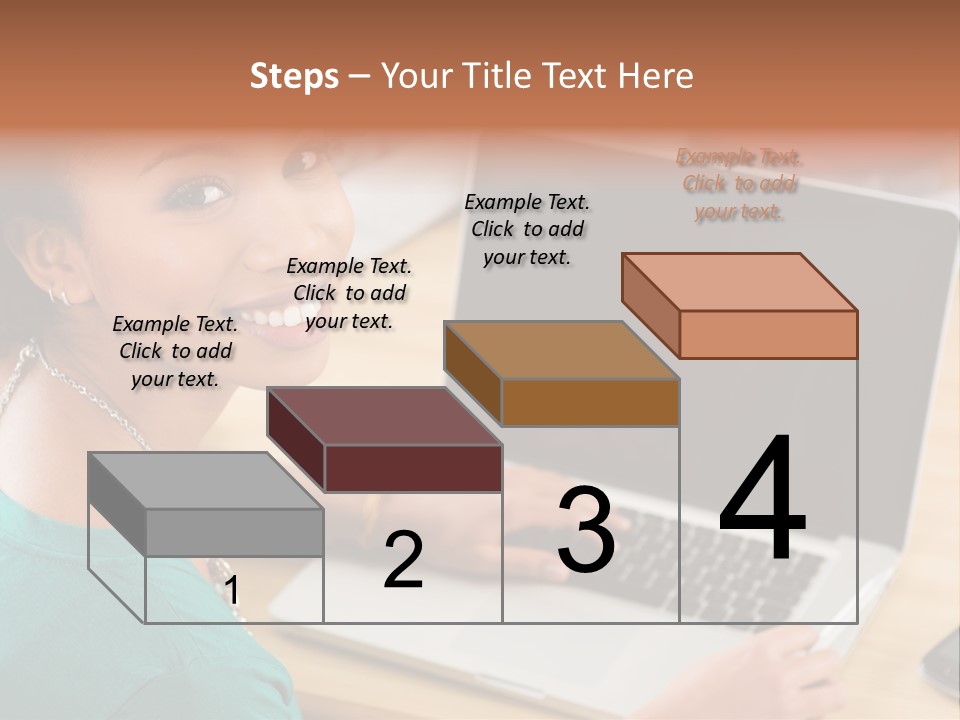 Steps – Your Title Text Here

Example Text. Click to add your text.

Example Text. Click to add your text.

Example Text. Click to add your text.

Example Text. Click to add your text.

1

2

3

4